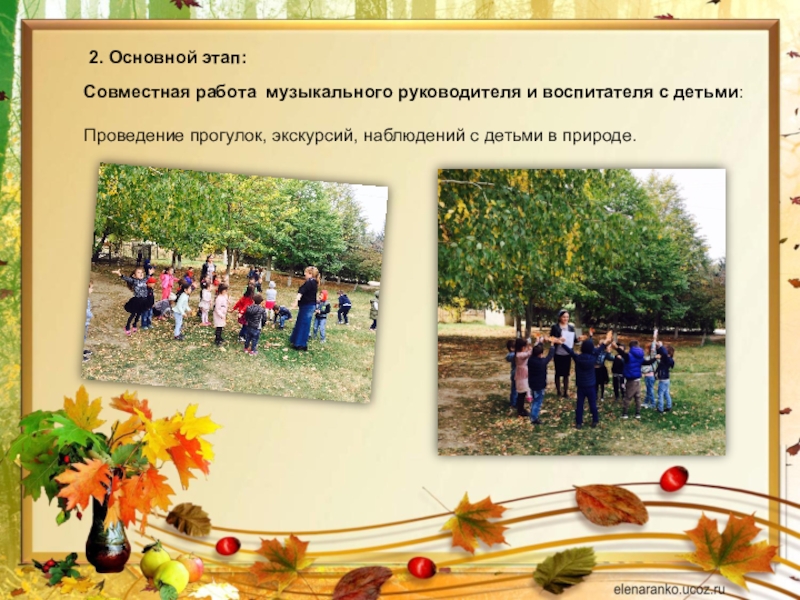 2. Основной этап:

Совместная работа музыкального руководителя и воспитателя с детьми:

Проведение прогулок, экскурсий, наблюдений с детьми в природе.

elenaranko.ucoz.ru